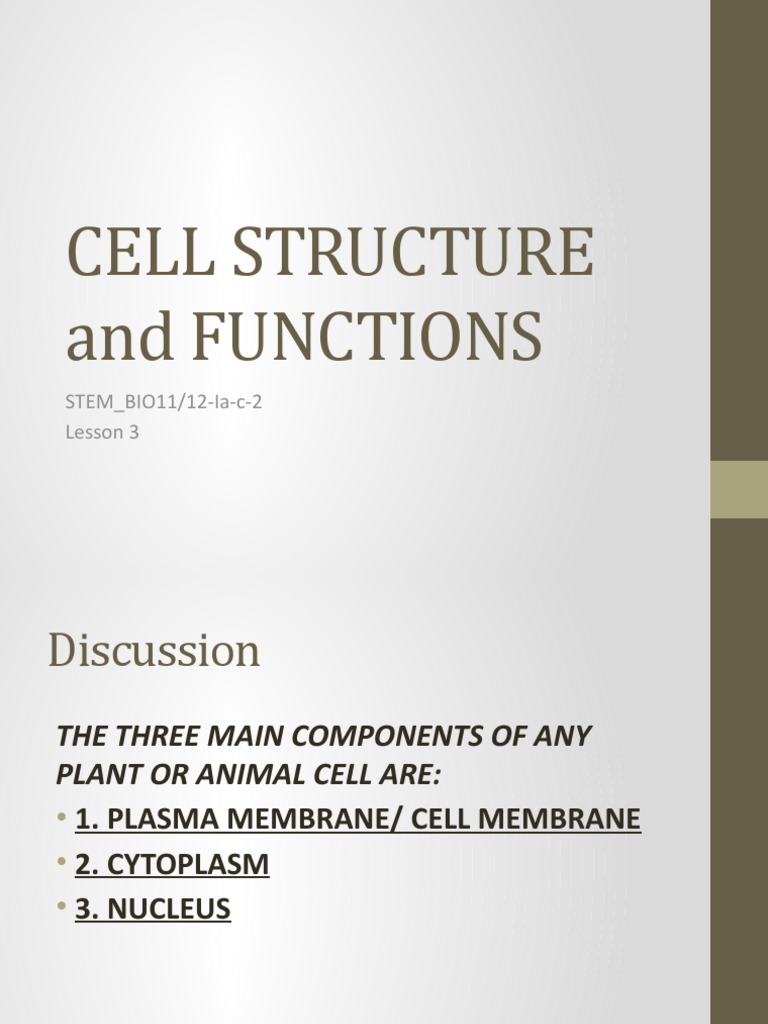 CELL STRUCTURE and FUNCTIONS

STEM_BIO11/12-Ia-c-2
Lesson 3

Discussion

THE THREE MAIN COMPONENTS OF ANY PLANT OR ANIMAL CELL ARE:

• 1. PLASMA MEMBRANE/ CELL MEMBRANE
• 2. CYTOPLASM
• 3. NUCLEUS